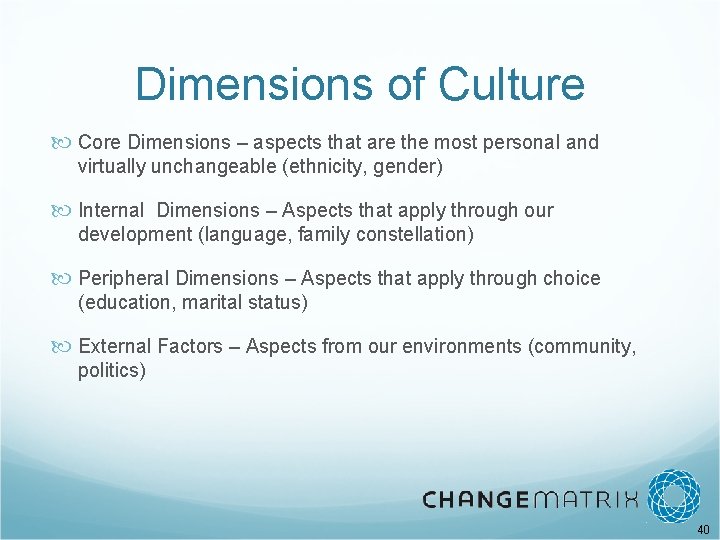 Dimensions of Culture

Core Dimensions – aspects that are the most personal and virtually unchangeable (ethnicity, gender)

Internal Dimensions – Aspects that apply through our development (language, family constellation)

Peripheral Dimensions – Aspects that apply through choice (education, marital status)

External Factors – Aspects from our environments (community, politics)

CHANGEMATRIX

40